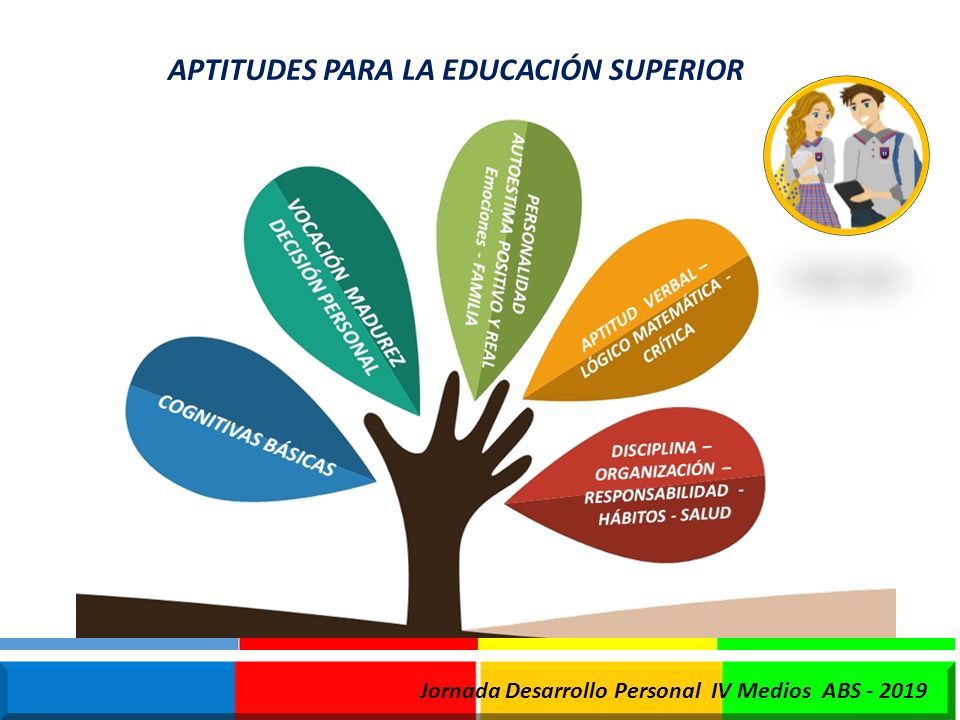 APTITUDES PARA LA EDUCACIÓN SUPERIOR

COGNITIVAS BÁSICAS

VOCACIÓN MADUREZ DECISIÓN PERSONAL

PERSONALIDAD AUTOESTIMA POSITIVO Y REAL Emociones - FAMILIA

APTITUD VERBAL – LÓGICO MATEMÁTICA - CRÍTICA

DISCIPLINA – ORGANIZACIÓN – RESPONSABILIDAD - HÁBITOS - SALUD

Jornada Desarrollo Personal IV Medios ABS - 2019